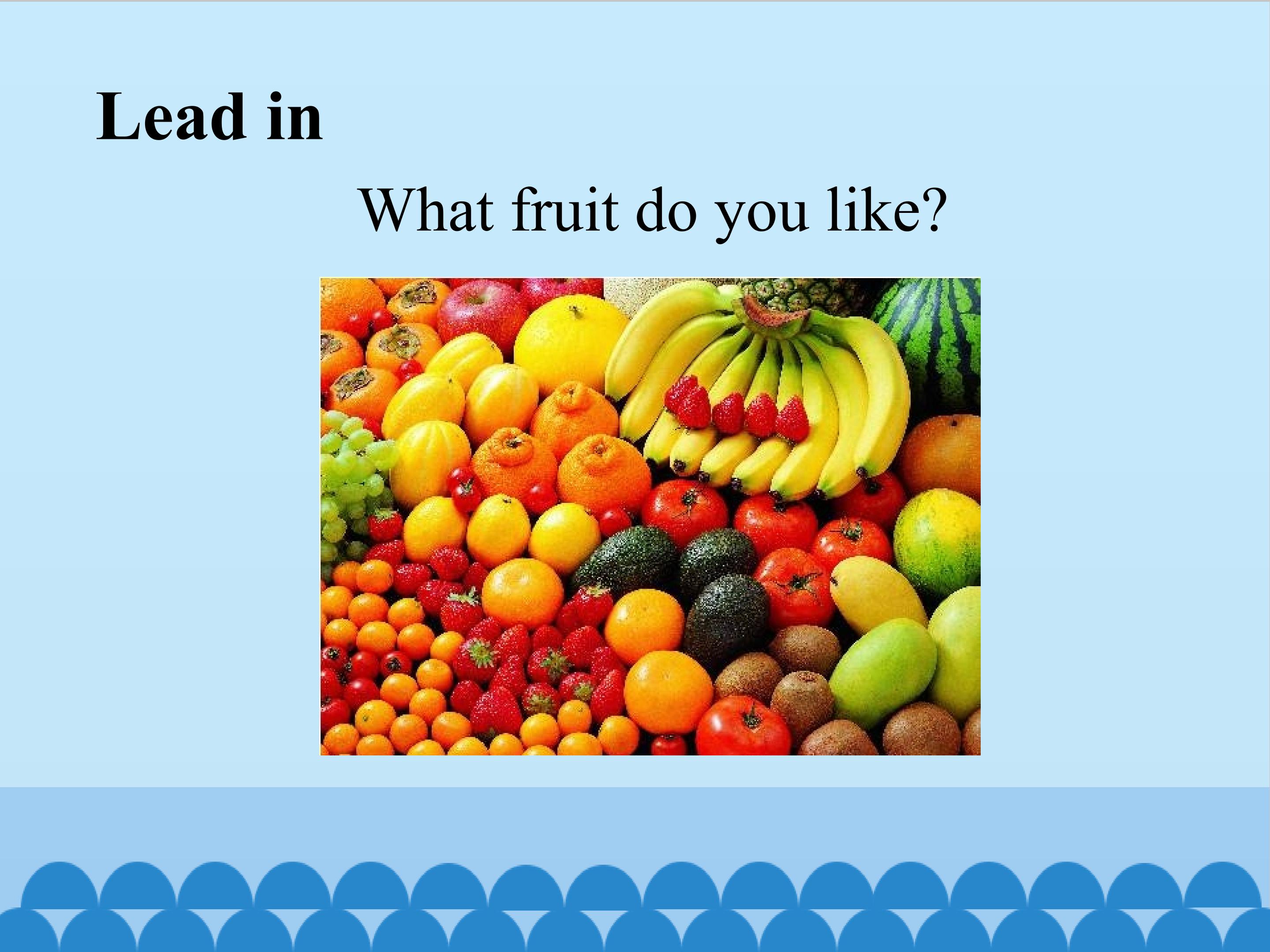 Lead in

What fruit do you like?